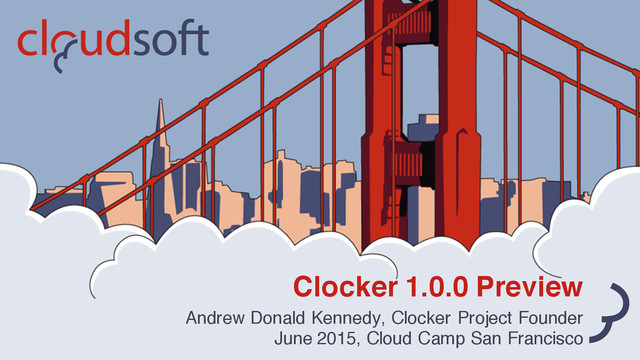 cloudsoft

Clocker 1.0.0 Preview

Andrew Donald Kennedy, Clocker Project Founder
June 2015, Cloud Camp San Francisco